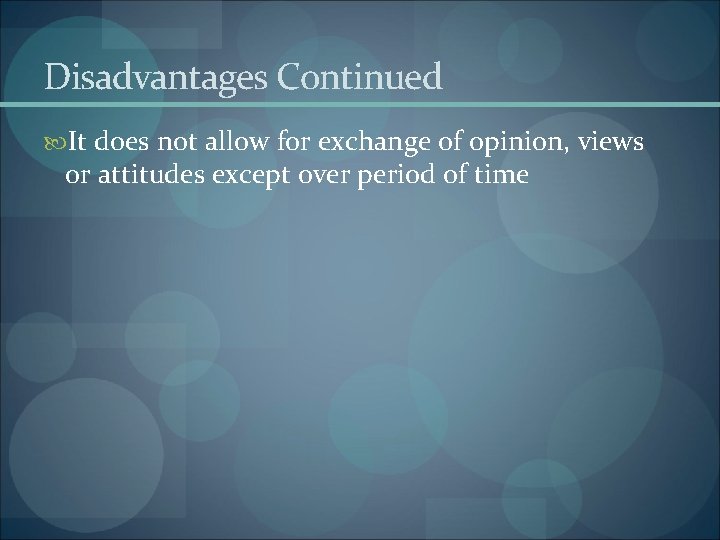 Disadvantages Continued

It does not allow for exchange of opinion, views or attitudes except over period of time